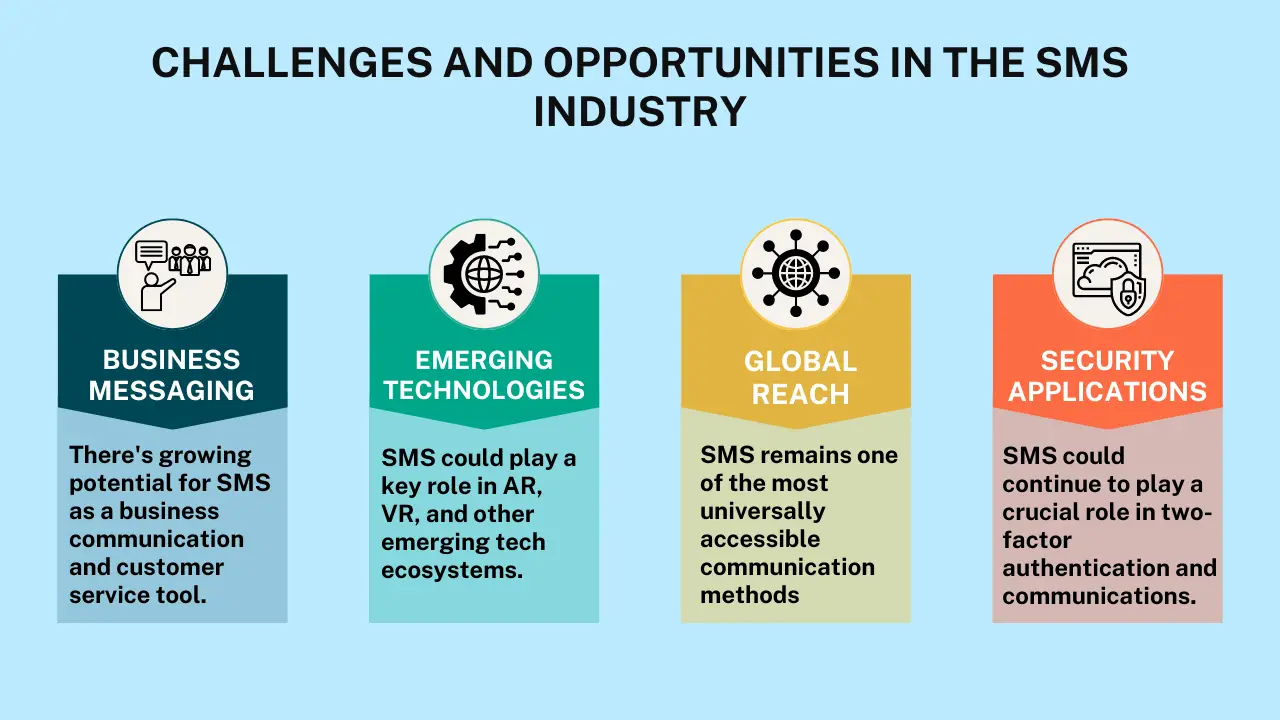 CHALLENGES AND OPPORTUNITIES IN THE SMS INDUSTRY

BUSINESS MESSAGING

There's growing potential for SMS as a business communication and customer service tool.

EMERGING TECHNOLOGIES

SMS could play a key role in AR, VR, and other emerging tech ecosystems.

GLOBAL REACH

SMS remains one of the most universally accessible communication methods

SECURITY APPLICATIONS

SMS could continue to play a crucial role in two-factor authentication and communications.